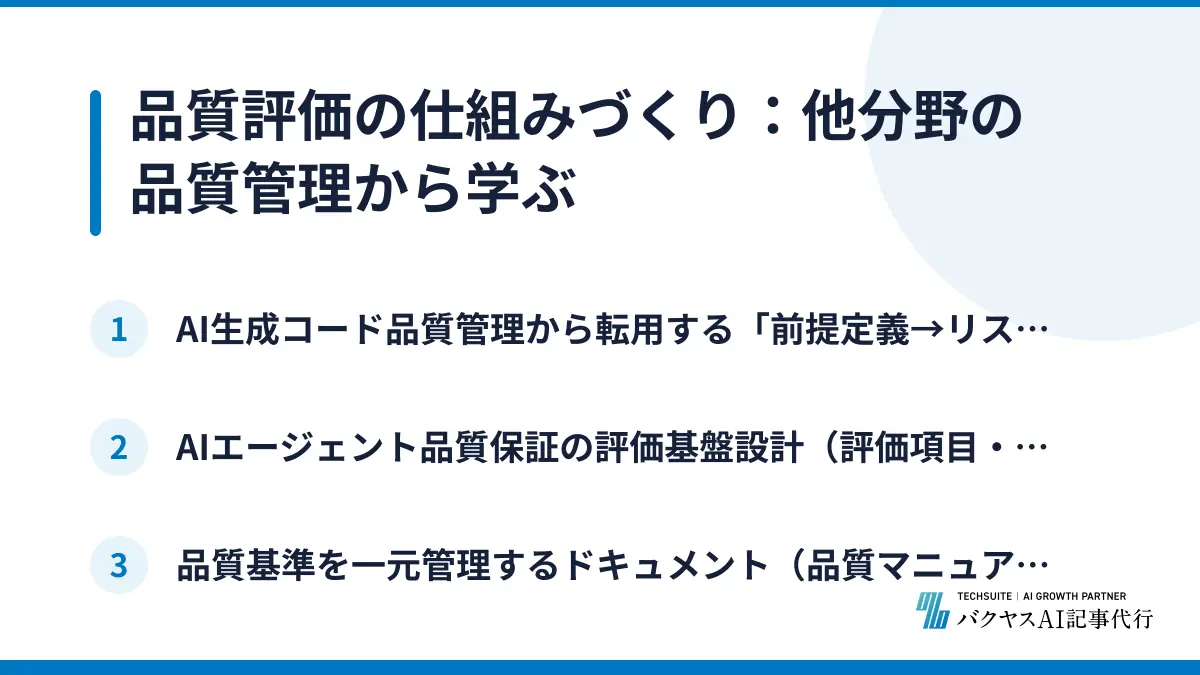 品質評価の仕組みづくり：他分野の品質管理から学ぶ

1 AI生成コード品質管理から転用する「前提定義→リス…

2 AIエージェント品質保証の評価基盤設計（評価項目・…

3 品質基準を一元管理するドキュメント（品質マニュア…

TECHSUITE | AI GROWTH PARTNER
バクヤスAI記事代行